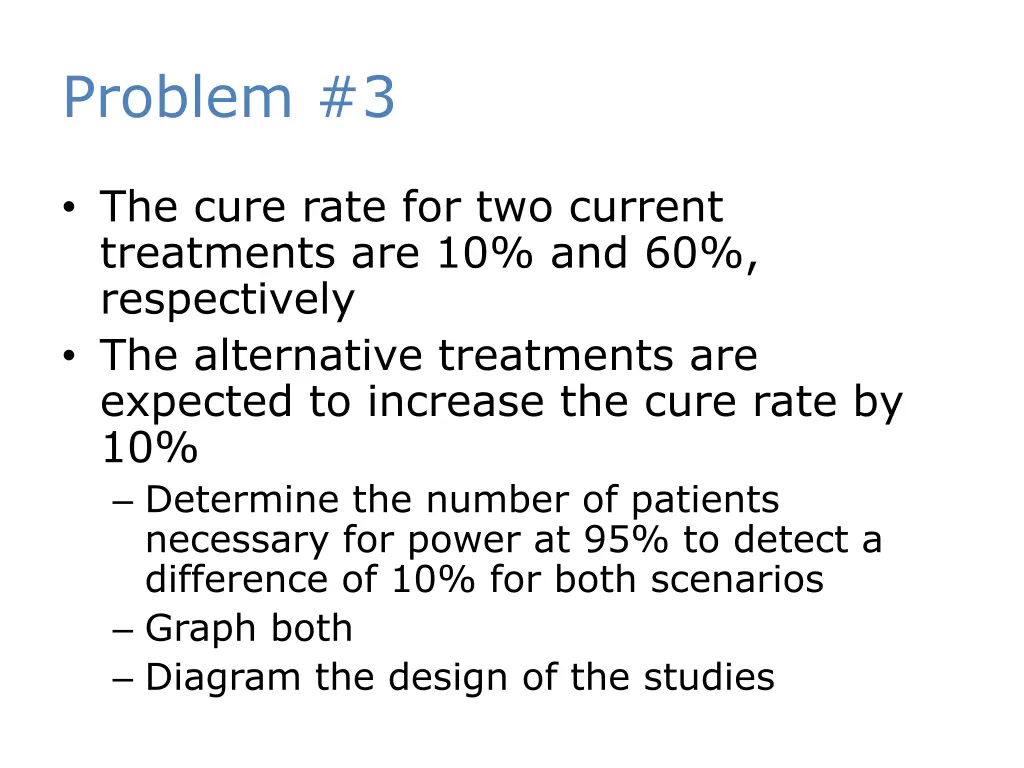 Problem #3

• The cure rate for two current treatments are 10% and 60%, respectively
• The alternative treatments are expected to increase the cure rate by 10%
 – Determine the number of patients necessary for power at 95% to detect a difference of 10% for both scenarios
 – Graph both
 – Diagram the design of the studies